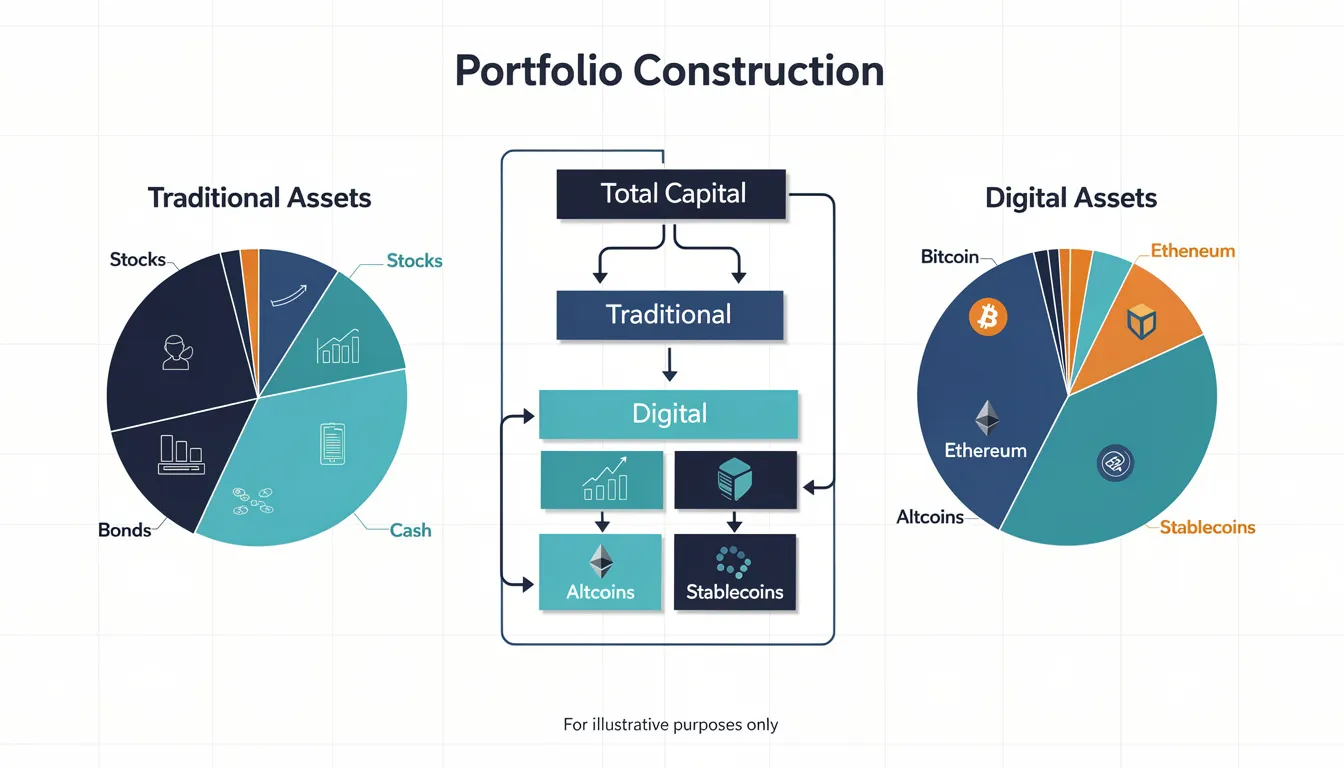 Portfolio Construction

Traditional Assets

Stocks

Stocks

Bonds

Cash

Total Capital

Traditional

Digital

Altcoins

Stablecoins

Digital Assets

Bitcoin

Etheneum

Ethereum

Altcoins

Stablecoins

For illustrative purposes only